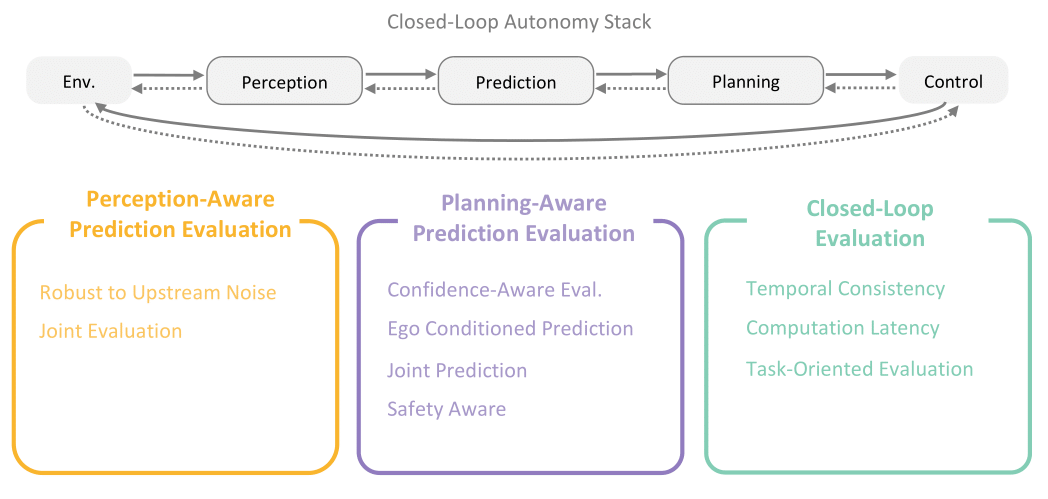 Closed-Loop Autonomy Stack

Env.

Perception

Prediction

Planning

Control

Perception-Aware Prediction Evaluation

Robust to Upstream Noise

Joint Evaluation

Planning-Aware Prediction Evaluation

Confidence-Aware Eval.

Ego Conditioned Prediction

Joint Prediction

Safety Aware

Closed-Loop Evaluation

Temporal Consistency

Computation Latency

Task-Oriented Evaluation